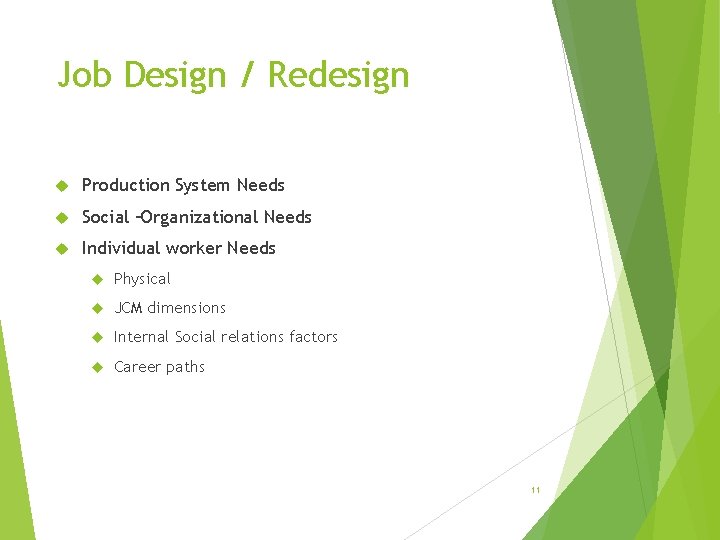 Job Design / Redesign

Production System Needs

Social –Organizational Needs

Individual worker Needs

Physical

JCM dimensions

Internal Social relations factors

Career paths

11